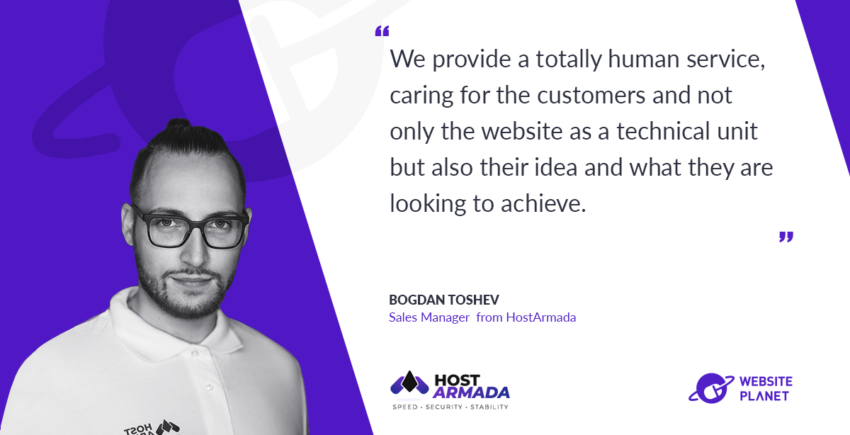 “

We provide a totally human service, caring for the customers and not only the website as a technical unit but also their idea and what they are looking to achieve.

”

BOGDAN TOSHEV
Sales Manager from HostArmada

HOST ARMADA
SPEED · SECURITY · STABILITY

WEBSITE PLANET

HOST